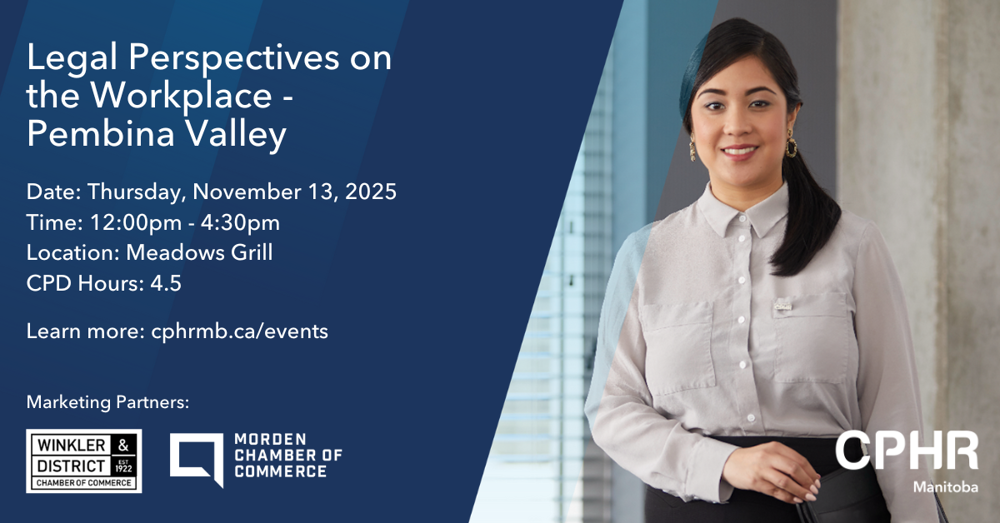 Legal Perspectives on the Workplace - Pembina Valley

Date: Thursday, November 13, 2025
Time: 12:00pm - 4:30pm
Location: Meadows Grill
CPD Hours: 4.5

Learn more: cphrmb.ca/events

Marketing Partners:

WINKLER & DISTRICT EST 1922 CHAMBER OF COMMERCE

MORDEN CHAMBER OF COMMERCE

CPHR Manitoba